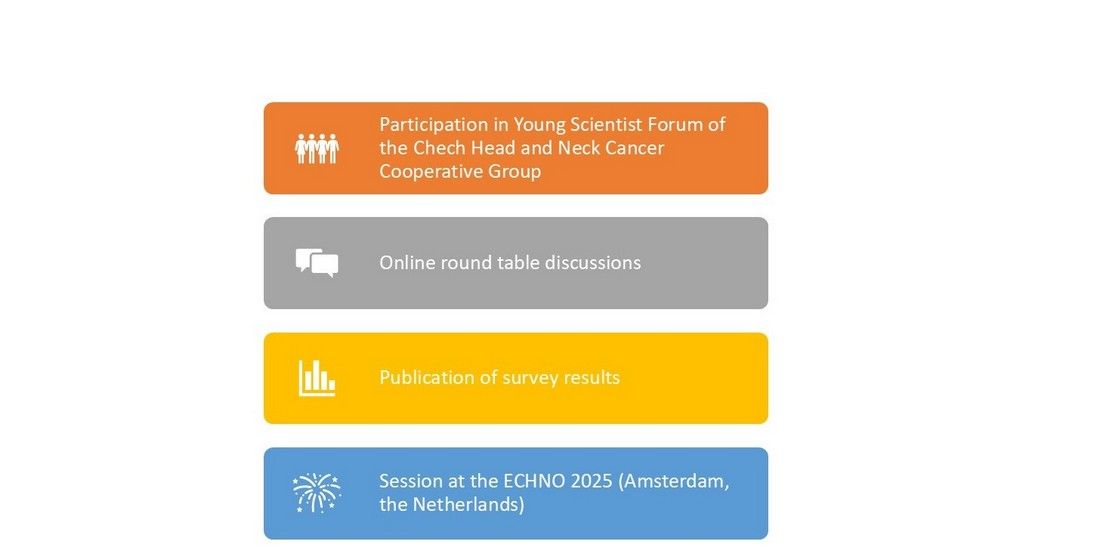 Participation in Young Scientist Forum of the Chech Head and Neck Cancer Cooperative Group

Online round table discussions

Publication of survey results

Session at the ECHNO 2025 (Amsterdam, the Netherlands)